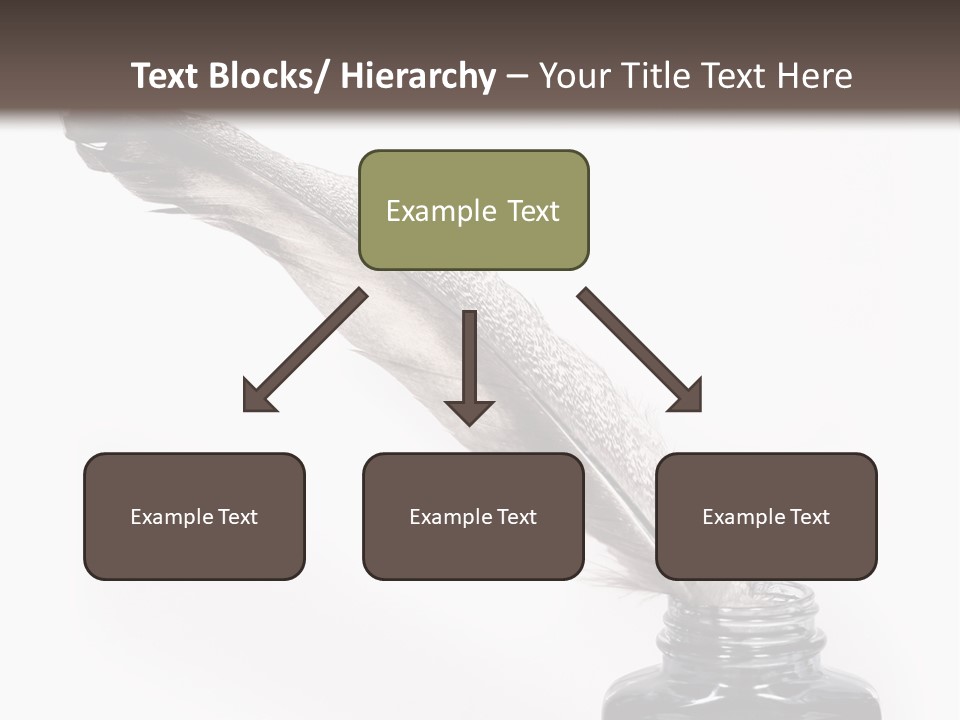 Text Blocks/ Hierarchy – Your Title Text Here

Example Text

Example Text

Example Text

Example Text